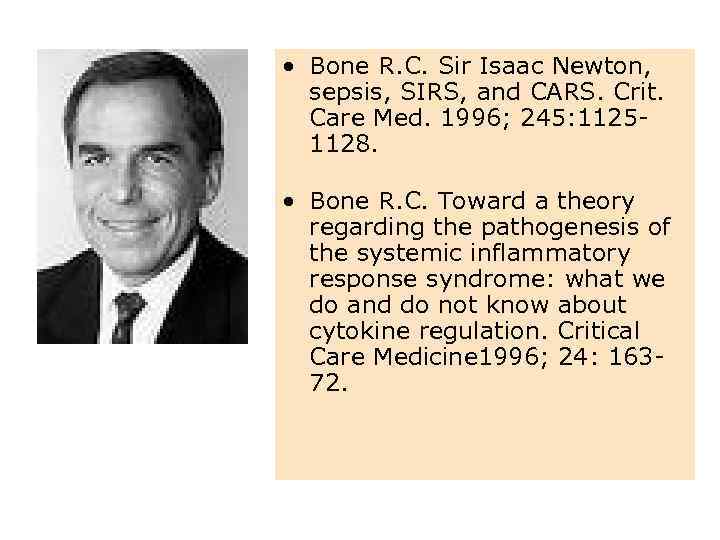 • Bone R.C. Sir Isaac Newton, sepsis, SIRS, and CARS. Crit. Care Med. 1996; 245:1125-1128.

• Bone R.C. Toward a theory regarding the pathogenesis of the systemic inflammatory response syndrome: what we do and do not know about cytokine regulation. Critical Care Medicine1996; 24: 163-72.